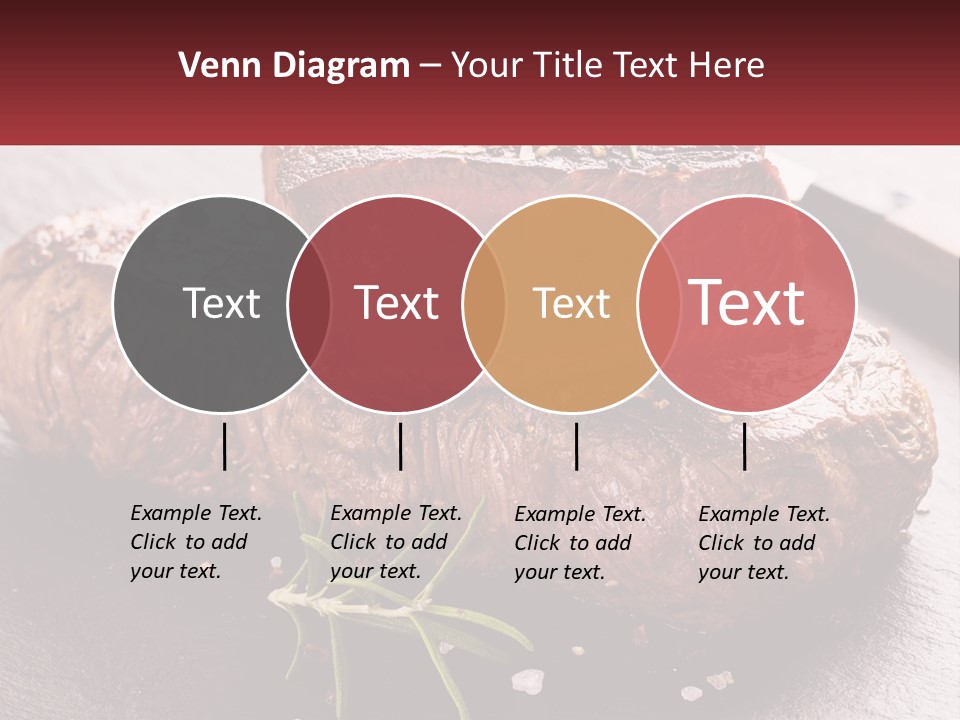 Venn Diagram – Your Title Text Here

Text

Text

Text

Text

Example Text. Click to add your text.

Example Text. Click to add your text.

Example Text. Click to add your text.

Example Text. Click to add your text.